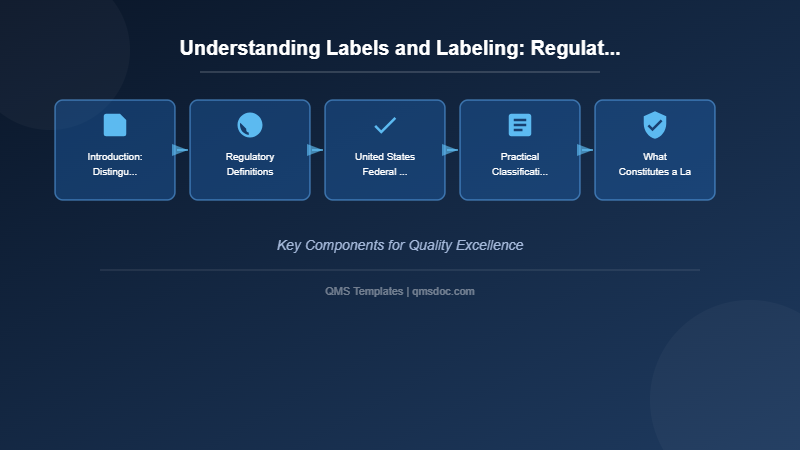 Understanding Labels and Labeling: Regulat...

Introduction: Distingu...

Regulatory Definitions

United States Federal ...

Practical Classificati...

What Constitutes a La

Key Components for Quality Excellence

QMS Templates | qmsdoc.com